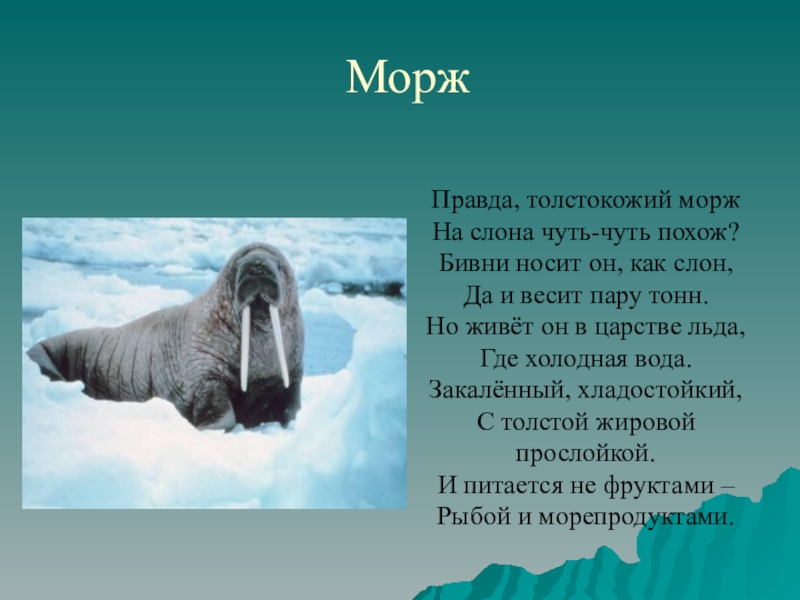 Морж

Правда, толстокожий морж
На слона чуть-чуть похож?
Бивни носит он, как слон,
Да и весит пару тонн.
Но живёт он в царстве льда,
Где холодная вода.
Закалённый, хладостойкий,
С толстой жировой прослойкой.
И питается не фруктами –
Рыбой и морепродуктами.